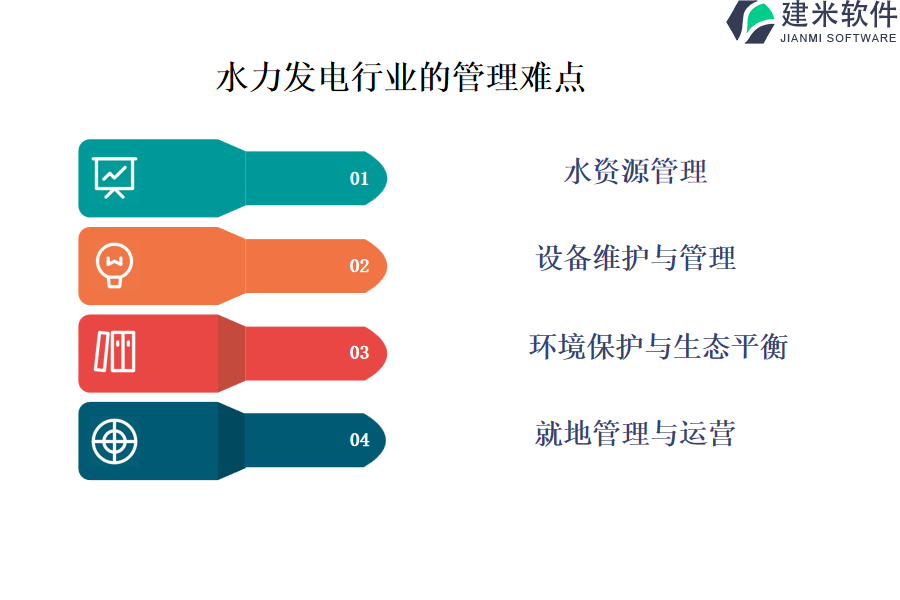 建米软件
JIANMI SOFTWARE

水力发电行业的管理难点

01
水资源管理

02
设备维护与管理

03
环境保护与生态平衡

04
就地管理与运营